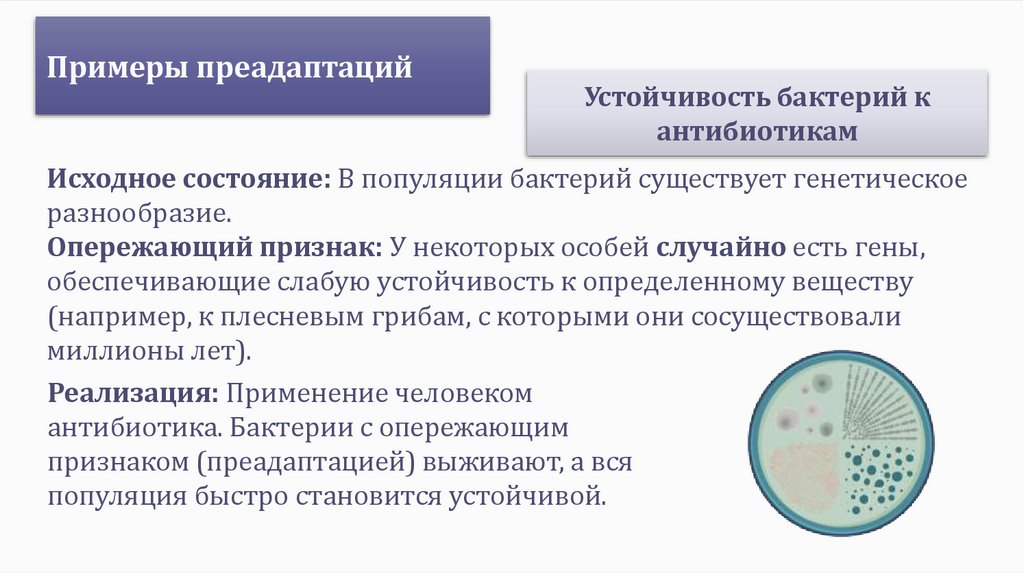 Примеры преадаптаций

Устойчивость бактерий к антибиотикам

Исходное состояние: В популяции бактерий существует генетическое разнообразие.
Опережающий признак: У некоторых особей случайно есть гены, обеспечивающие слабую устойчивость к определенному веществу (например, к плесневым грибам, с которыми они сосуществовали миллионы лет).

Реализация: Применение человеком антибиотика. Бактерии с опережающим признаком (преадаптацией) выживают, а вся популяция быстро становится устойчивой.